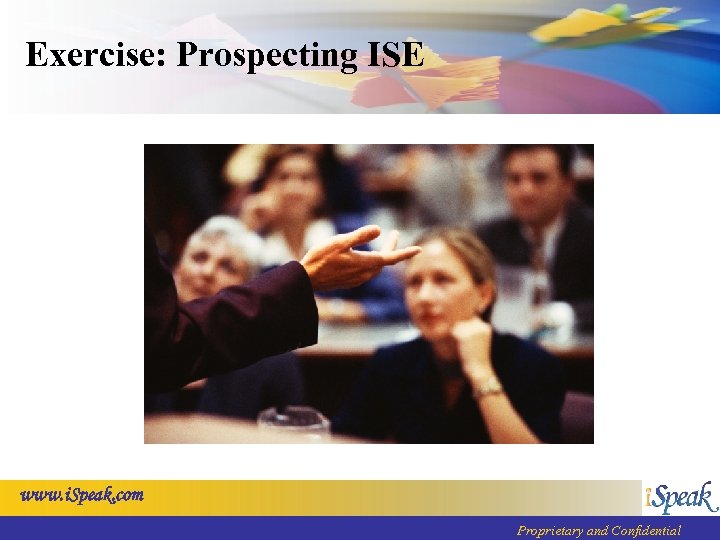 Exercise: Prospecting ISE

www.iSpeak.com

iSpeak

Proprietary and Confidential